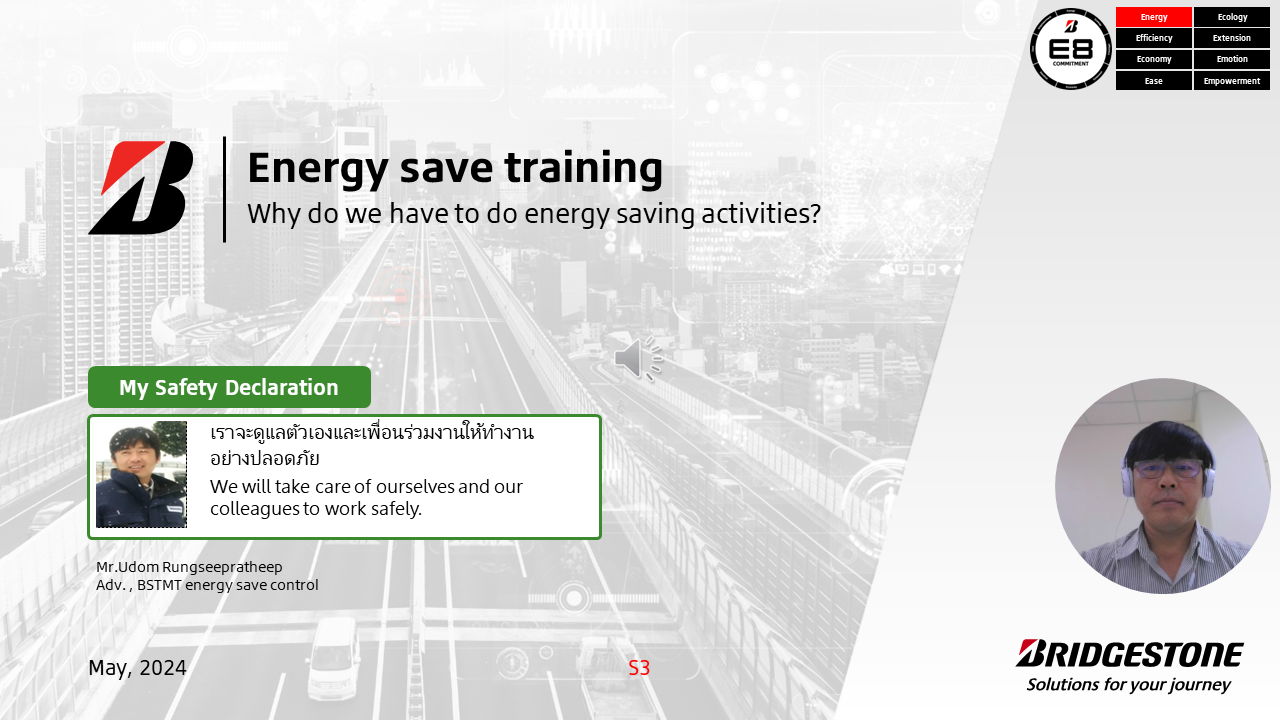 E8
COMMITMENT

| Energy | Ecology |
|---|---|
| Efficiency | Extension |
| Economy | Emotion |
| Ease | Empowerment |

Energy save training
Why do we have to do energy saving activities?

My Safety Declaration

เราจะดูแลตัวเองและเพื่อนร่วมงานให้ทำงานอย่างปลอดภัย
We will take care of ourselves and our colleagues to work safely.

Mr.Udom Rungseepratheep
Adv. , BSTMT energy save control

May, 2024

S3

BRIDGESTONE
Solutions for your journey